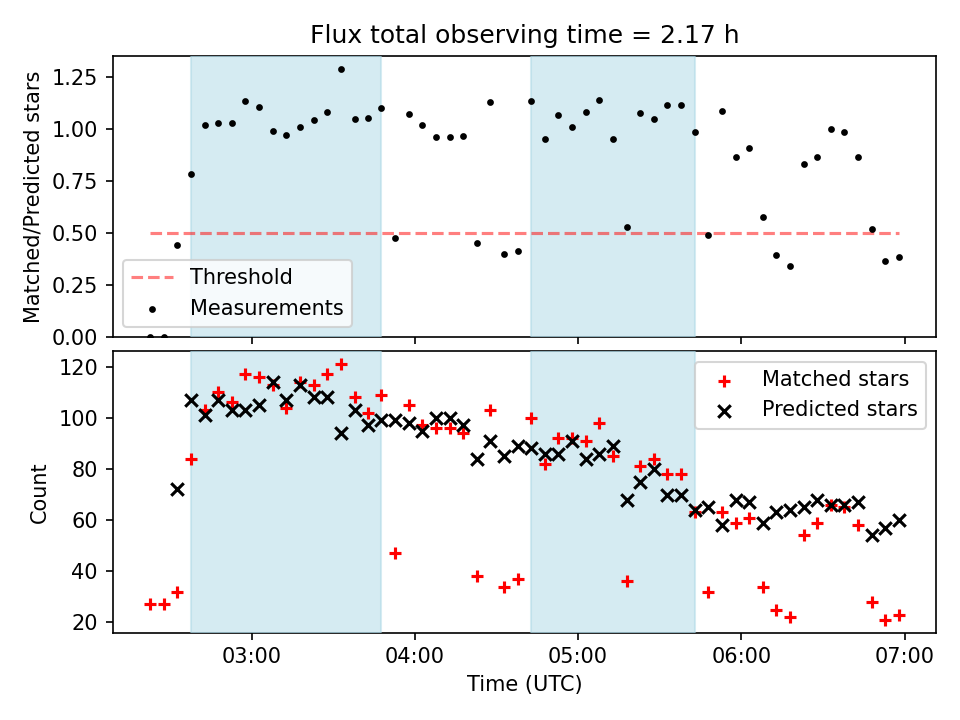 Flux total observing time = 2.17 h

Matched/Predicted stars

1.25
1.00
0.75
0.50
0.25
0.00

Threshold
Measurements

Count

120
100
80
60
40
20

Matched stars
Predicted stars

03:00
04:00
05:00
06:00
07:00

Time (UTC)